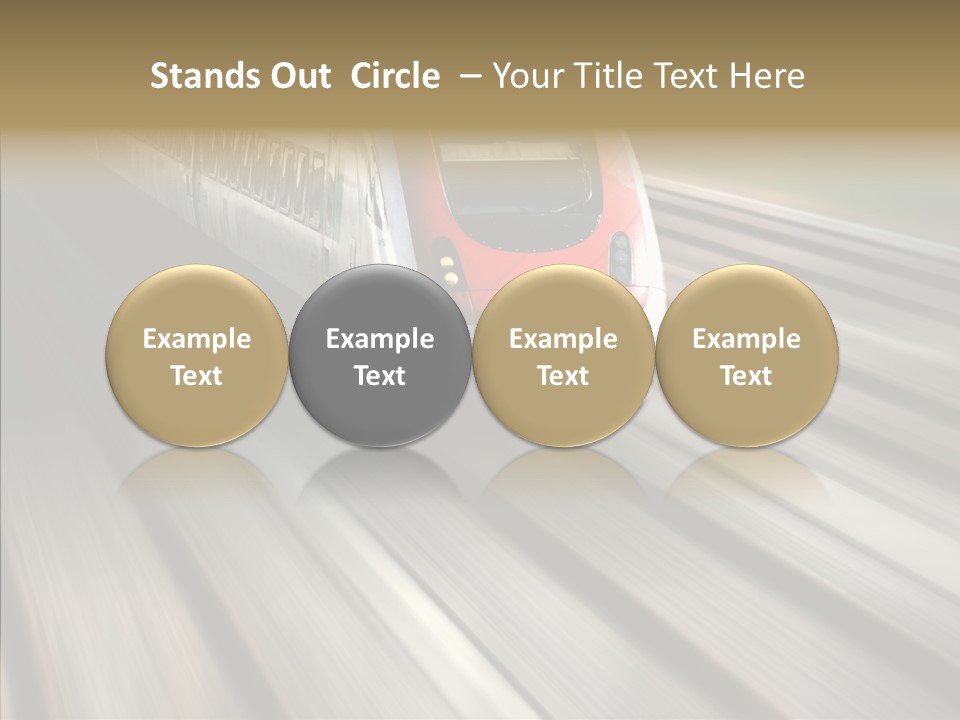 Stands Out Circle – Your Title Text Here

Example Text

Example Text

Example Text

Example Text